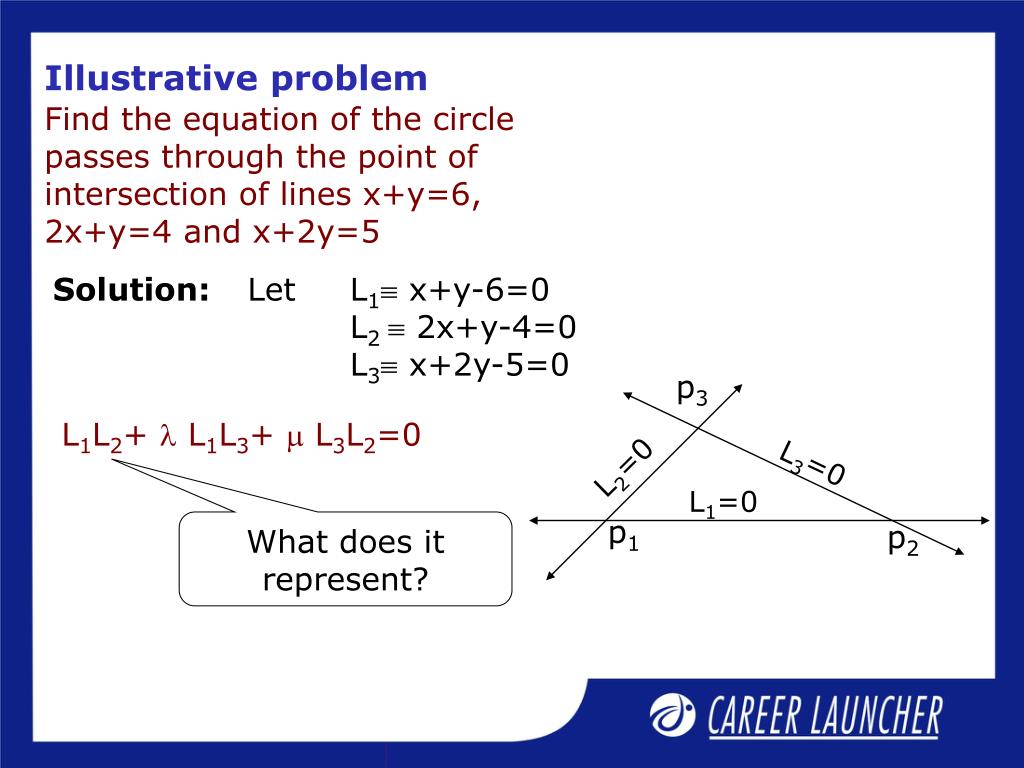 Illustrative problem

Find the equation of the circle passes through the point of intersection of lines x+y=6, 2x+y=4 and x+2y=5

Solution: Let $L_1 \equiv$ x+y-6=0
$L_2 \equiv$ 2x+y-4=0
$L_3 \equiv$ x+2y-5=0

$L_1L_2 + \lambda L_1L_3 + \mu L_3L_2 = 0$

What does it represent?

$p_3$
$L_2=0$
$L_3=0$
$L_1=0$
$p_1$
$p_2$

CAREER LAUNCHER